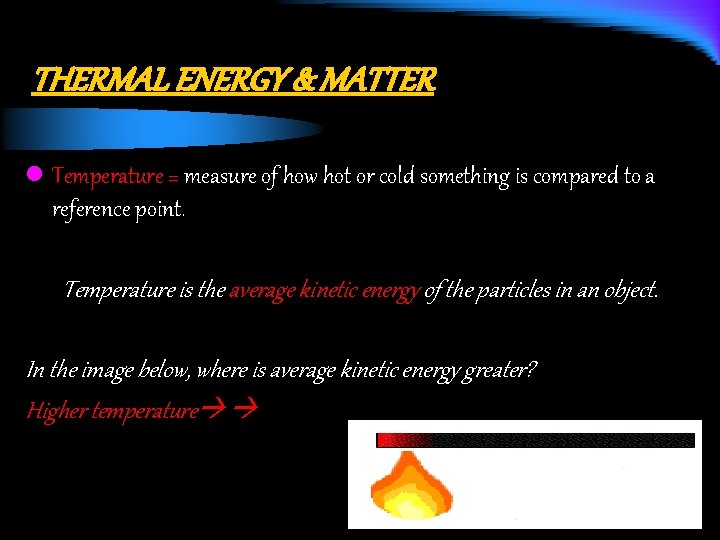 THERMAL ENERGY & MATTER

Temperature = measure of how hot or cold something is compared to a reference point.

Temperature is the average kinetic energy of the particles in an object.

In the image below, where is average kinetic energy greater?

Higher temperature→ →